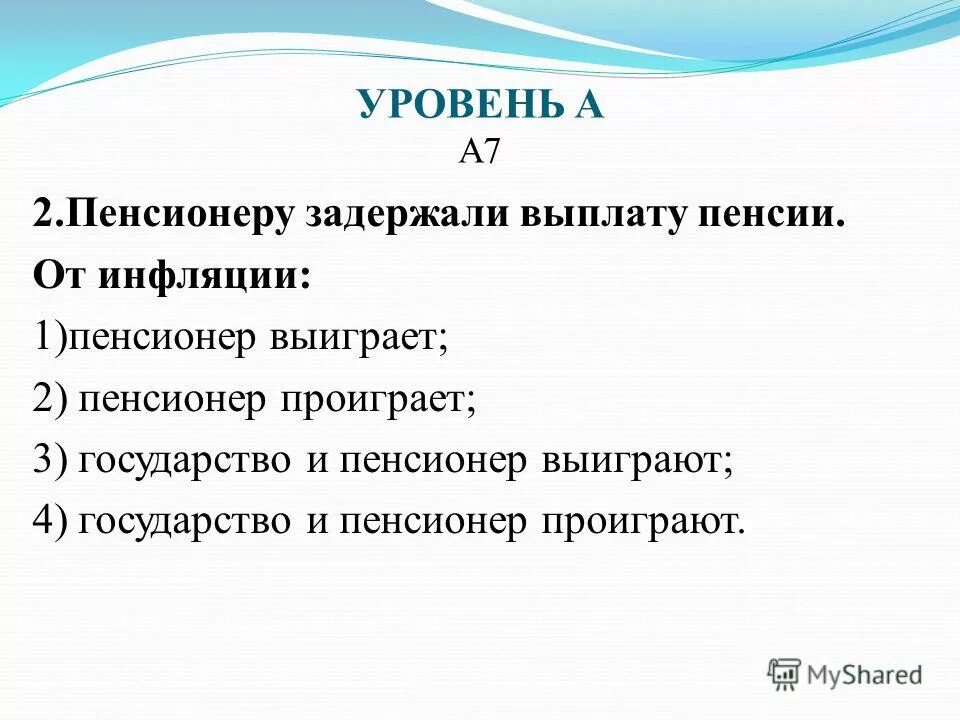 УРОВЕНЬ А
А7

2.Пенсионеру задержали выплату пенсии. От инфляции:

1)пенсионер выиграет;

2) пенсионер проиграет;

3) государство и пенсионер выиграют;

4) государство и пенсионер проиграют.

MyShared